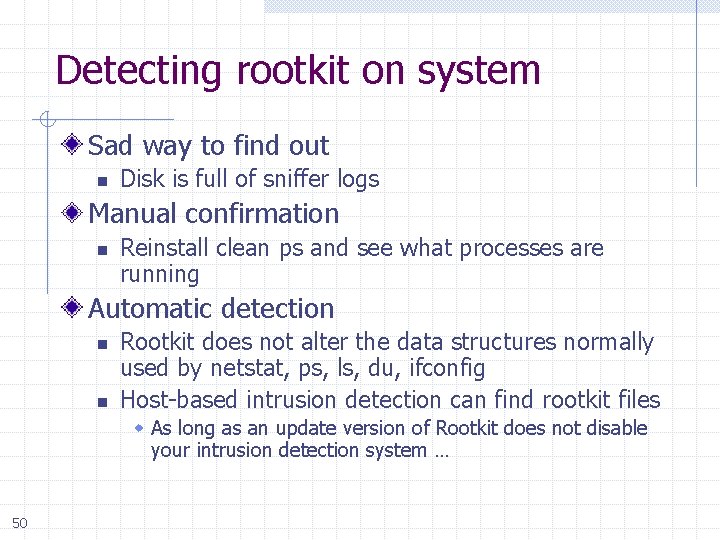 Detecting rootkit on system

Sad way to find out

Disk is full of sniffer logs

Manual confirmation

Reinstall clean ps and see what processes are running

Automatic detection

Rootkit does not alter the data structures normally used by netstat, ps, ls, du, ifconfig

Host-based intrusion detection can find rootkit files

As long as an update version of Rootkit does not disable your intrusion detection system …

50